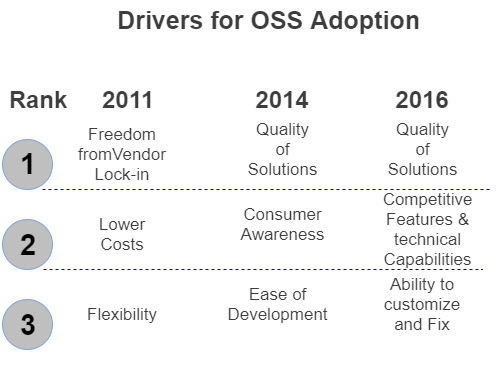 Drivers for OSS Adoption

| Rank | 2011 | 2014 | 2016 |
|---|---|---|---|
| 1 | Freedom fromVendor Lock-in | Quality of Solutions | Quality of Solutions |
| 2 | Lower Costs | Consumer Awareness | Competitive Features & technical Capabilities |
| 3 | Flexibility | Ease of Development | Ability to customize and Fix |